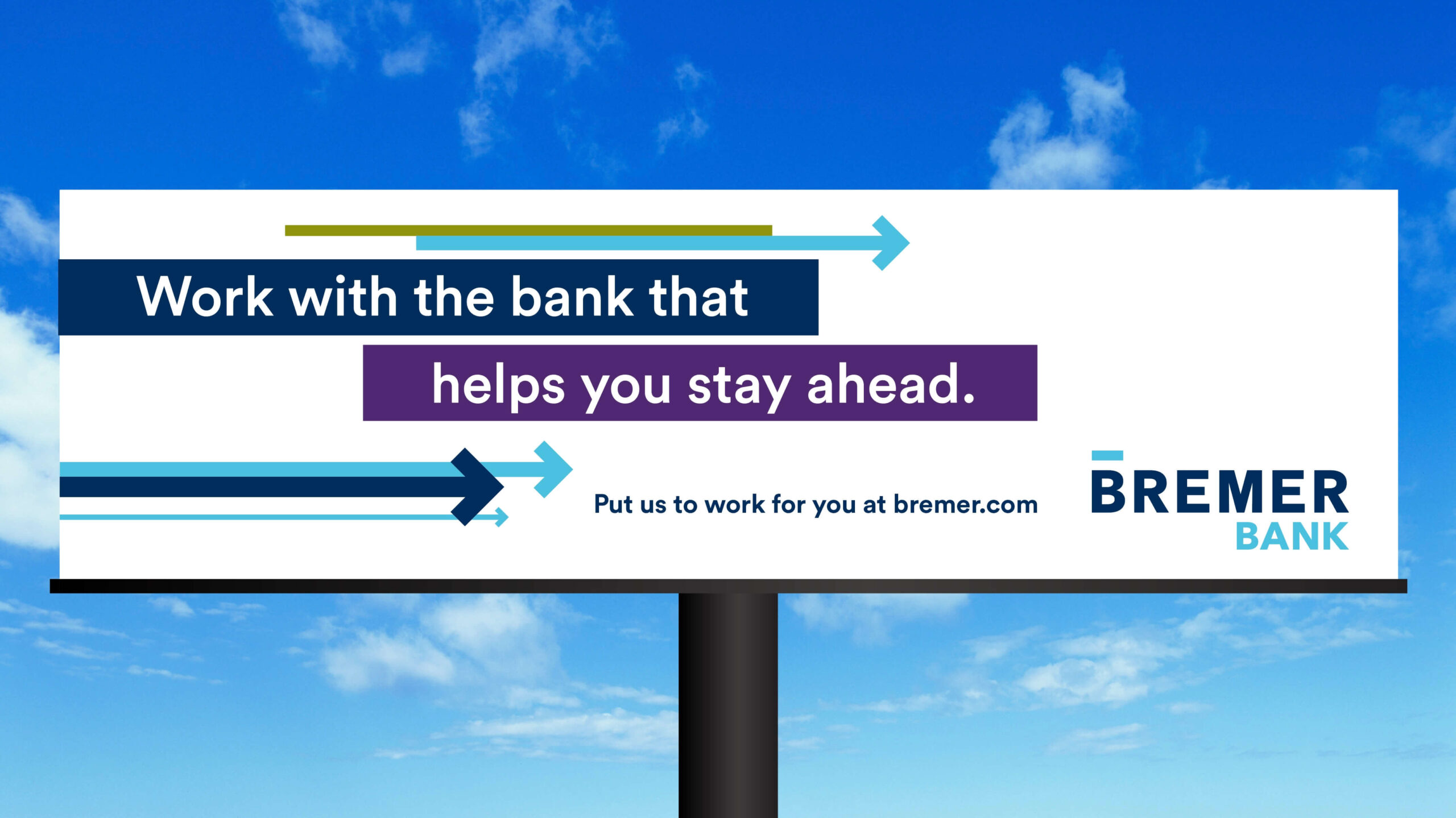 Work with the bank that
helps you stay ahead.

Put us to work for you at bremer.com

BREMER
BANK